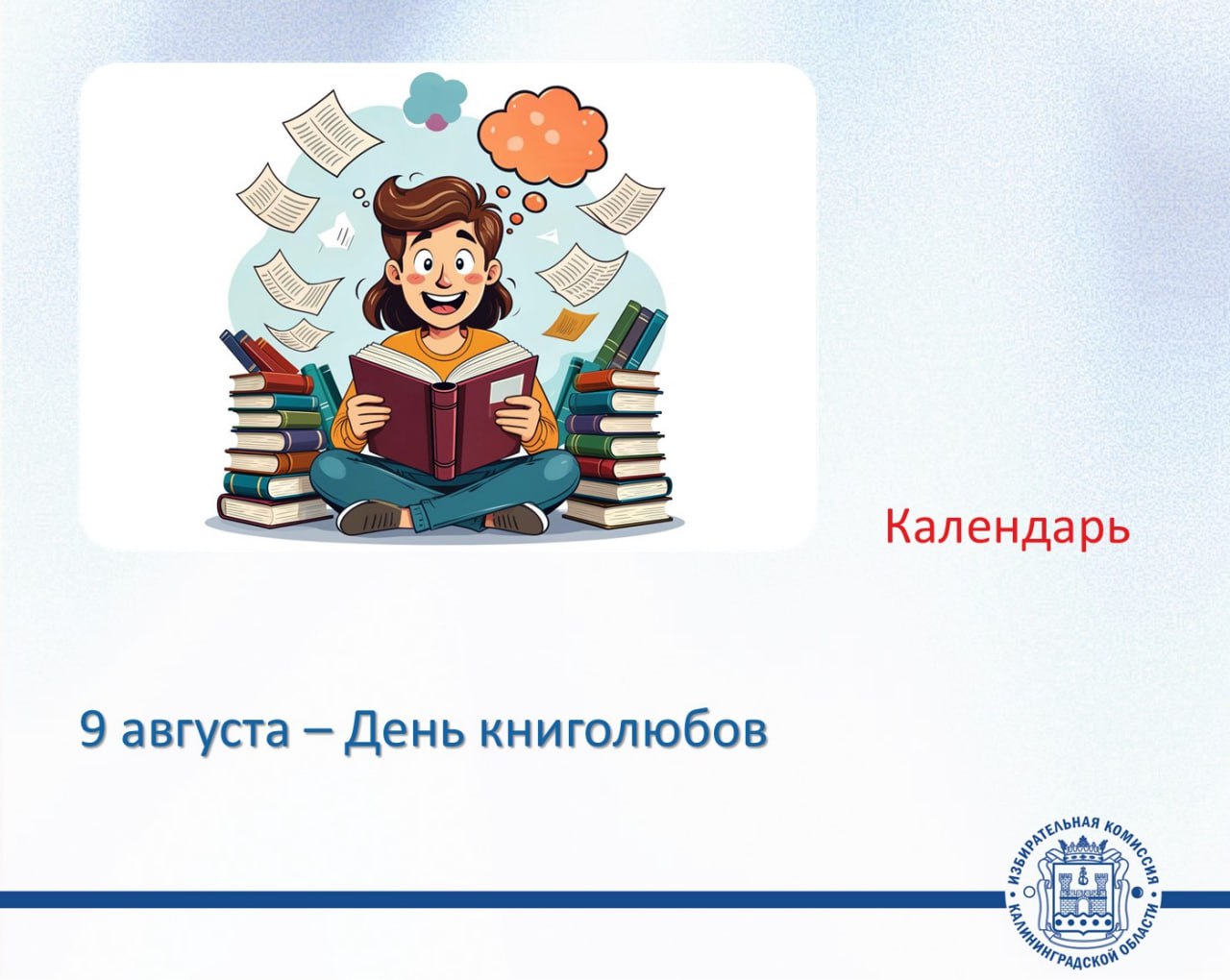 Календарь

9 августа – День книголюбов

ИЗБИРАТЕЛЬНАЯ КОМИССИЯ КАЛИНИНГРАДСКОЙ ОБЛАСТИ